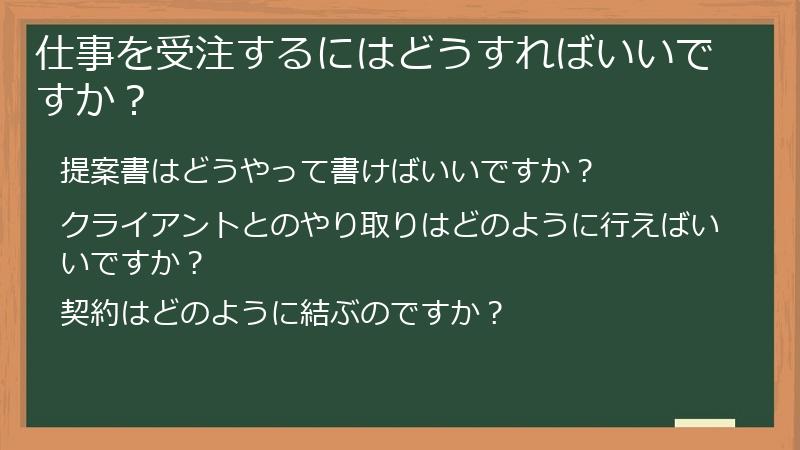 仕事を受注するにはどうすればいいですか？

提案書はどうやって書けばいいですか？

クライアントとのやり取りはどのように行えばいいですか？

契約はどのように結ぶのですか？